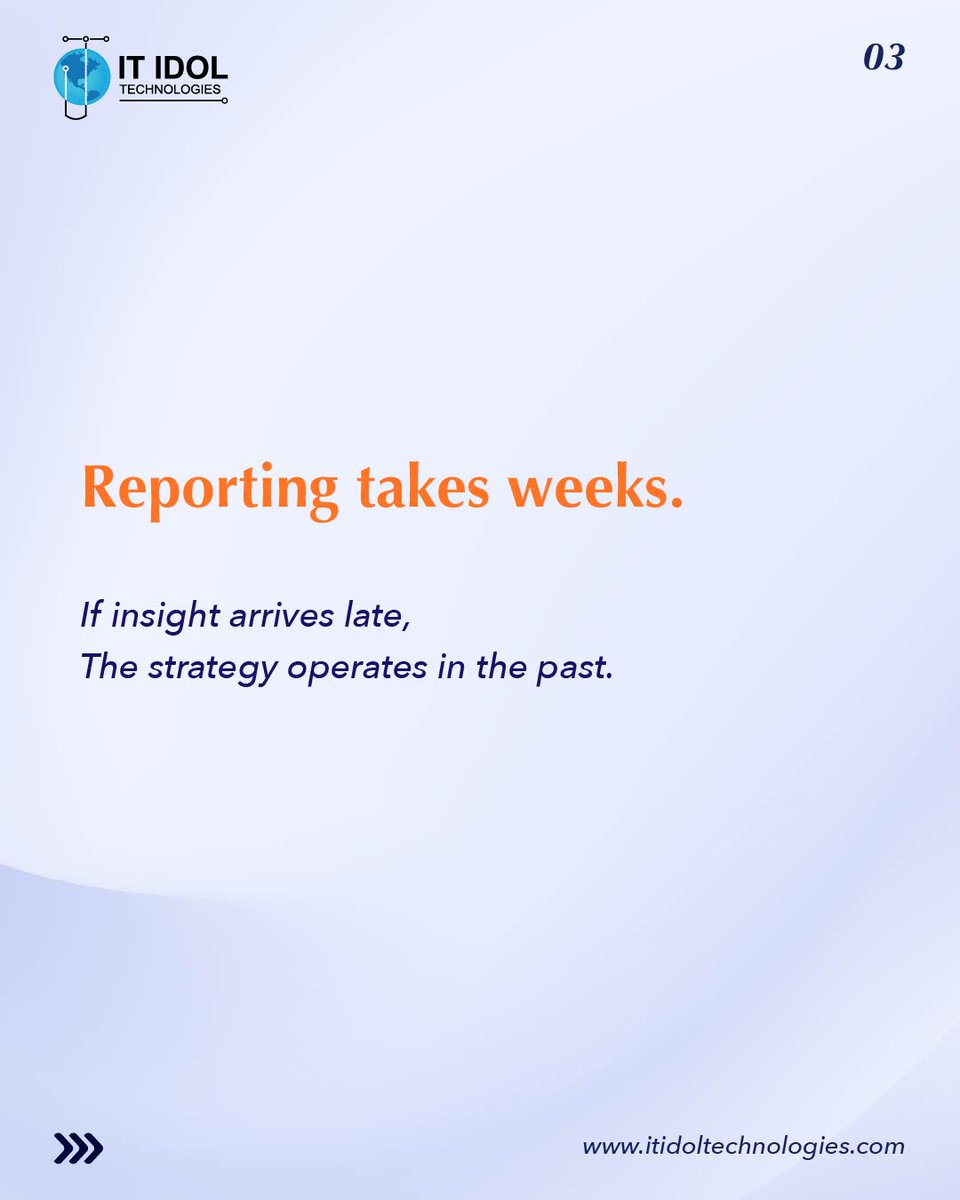 IT IDOL
TECHNOLOGIES

03

Reporting takes weeks.

If insight arrives late,
The strategy operates in the past.

www.itidoltechnologies.com